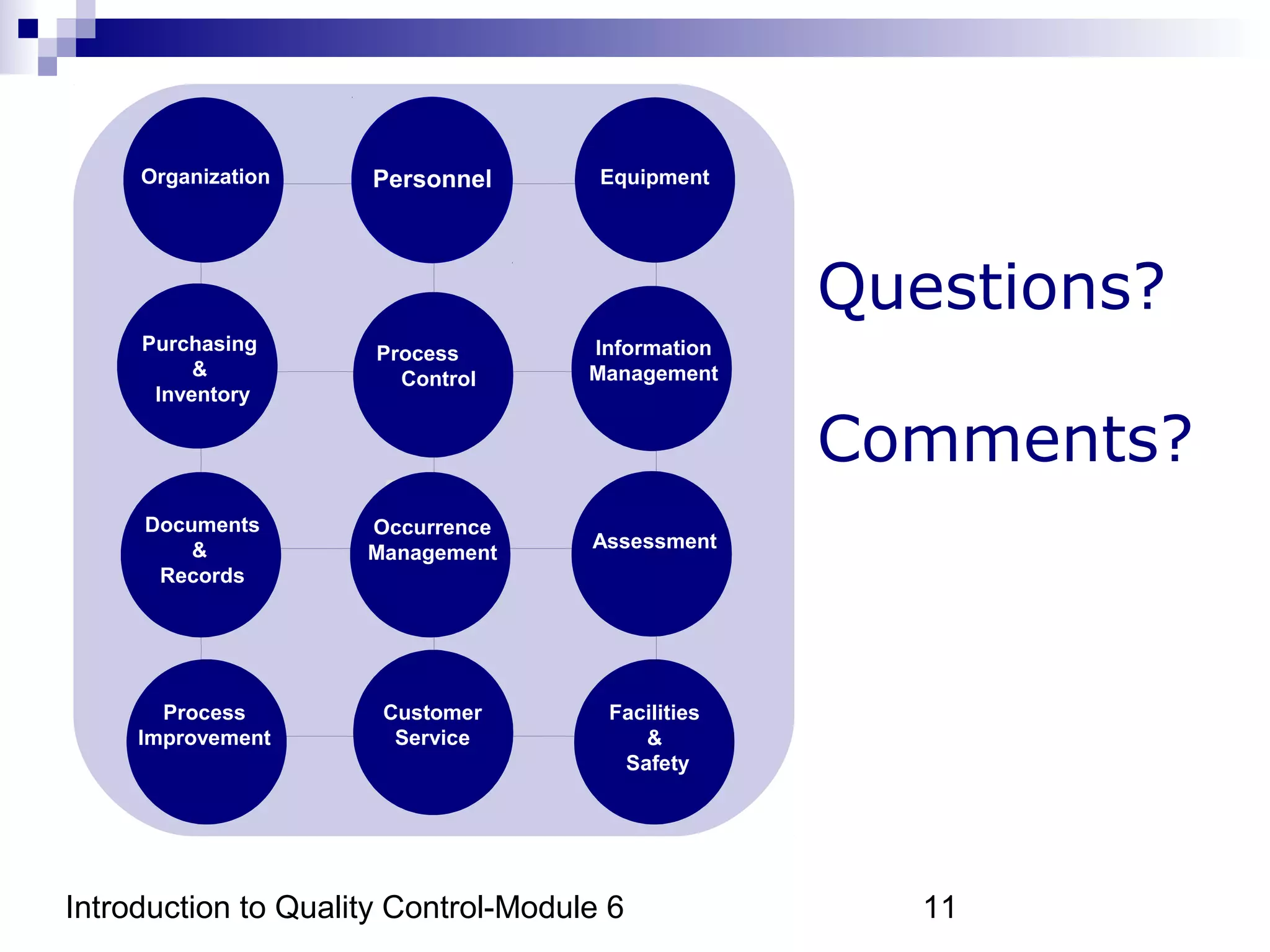 Organization

Personnel

Equipment

Purchasing & Inventory

Process Control

Information Management

Documents & Records

Occurrence Management

Assessment

Process Improvement

Customer Service

Facilities & Safety

Questions?

Comments?

Introduction to Quality Control-Module 6

11